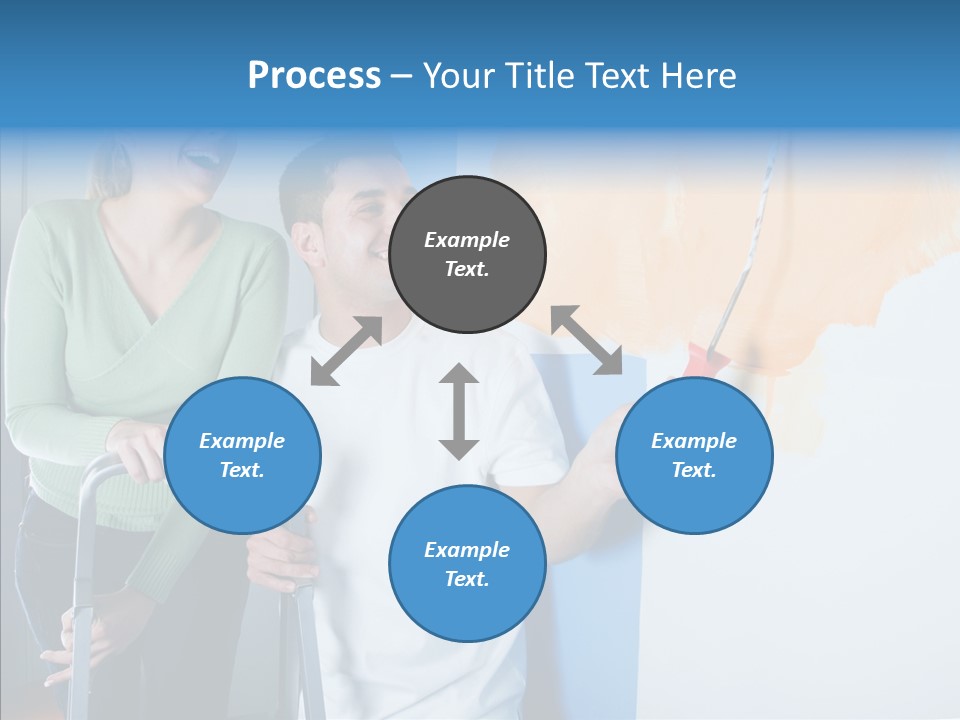 Process – Your Title Text Here

Example Text.

Example Text.

Example Text.

Example Text.